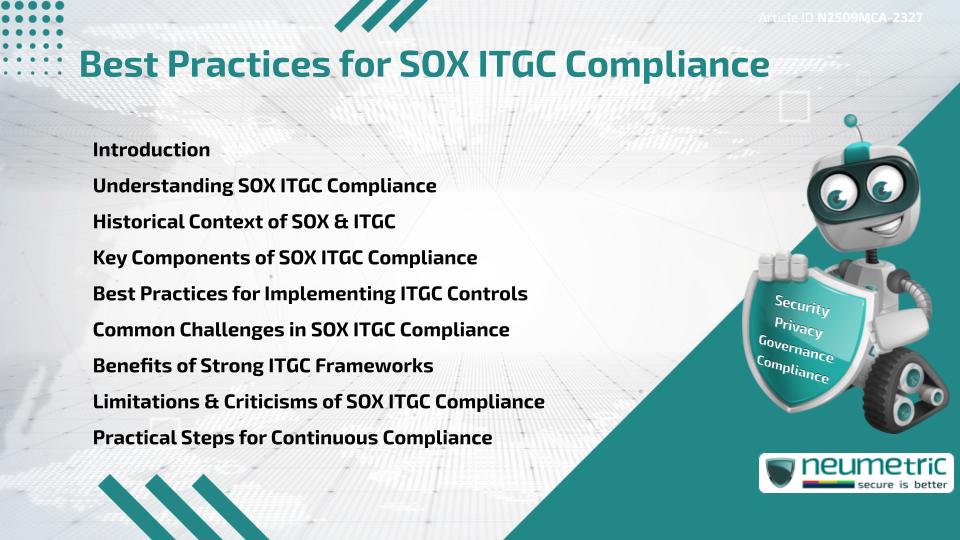 Article ID N2509MCA-2327

Best Practices for SOX ITGC Compliance

Introduction
Understanding SOX ITGC Compliance
Historical Context of SOX & ITGC
Key Components of SOX ITGC Compliance
Best Practices for Implementing ITGC Controls
Common Challenges in SOX ITGC Compliance
Benefits of Strong ITGC Frameworks
Limitations & Criticisms of SOX ITGC Compliance
Practical Steps for Continuous Compliance

Security
Privacy
Governance
Compliance

neumetric
secure is better